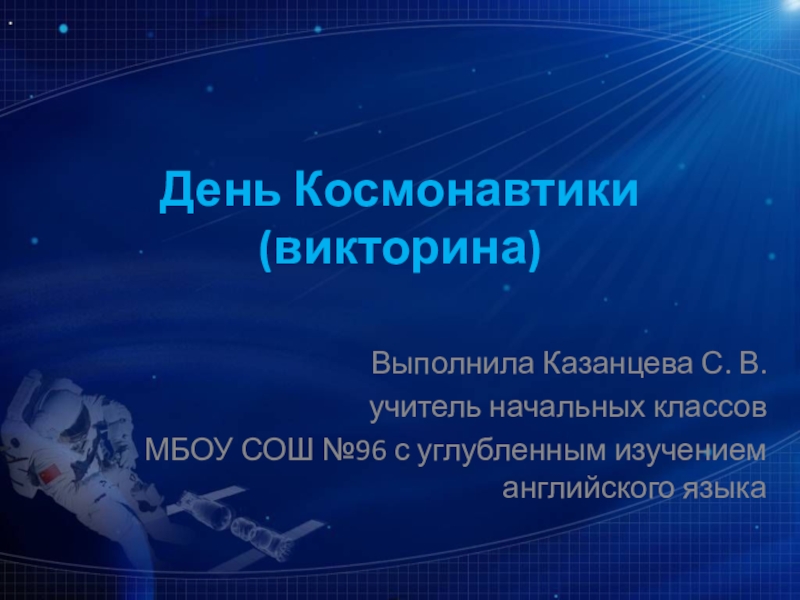 День Космонавтики
(викторина)

Выполнила Казанцева С. В.
учитель начальных классов
МБОУ СОШ №96 с углубленным изучением английского языка